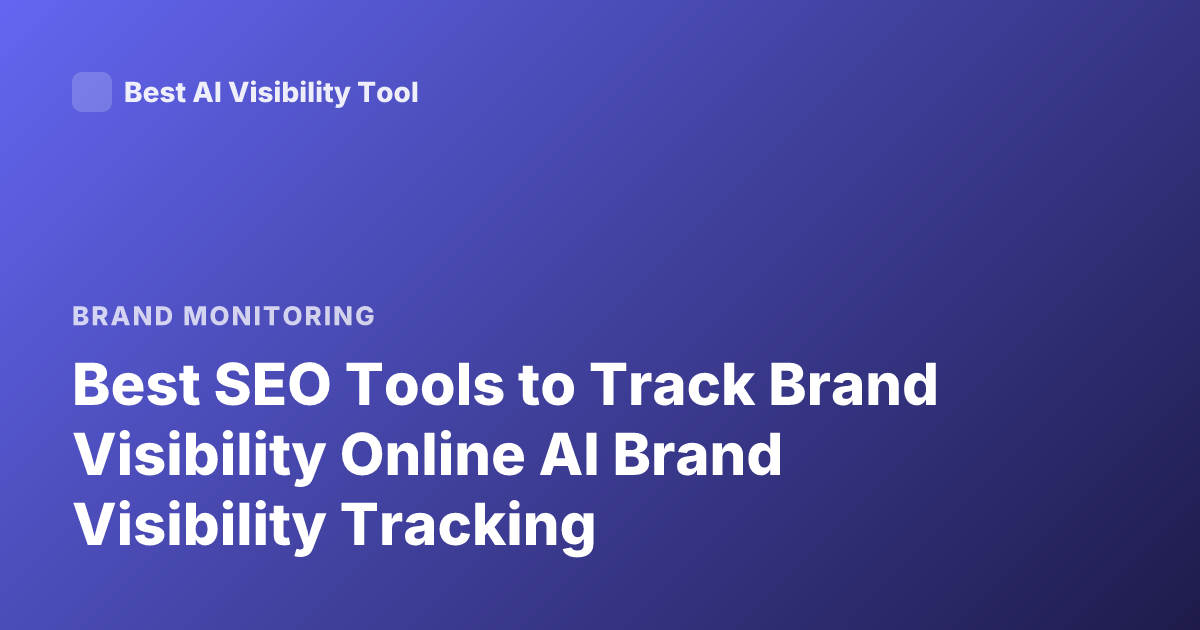 Best AI Visibility Tool

BRAND MONITORING

Best SEO Tools to Track Brand Visibility Online AI Brand Visibility Tracking